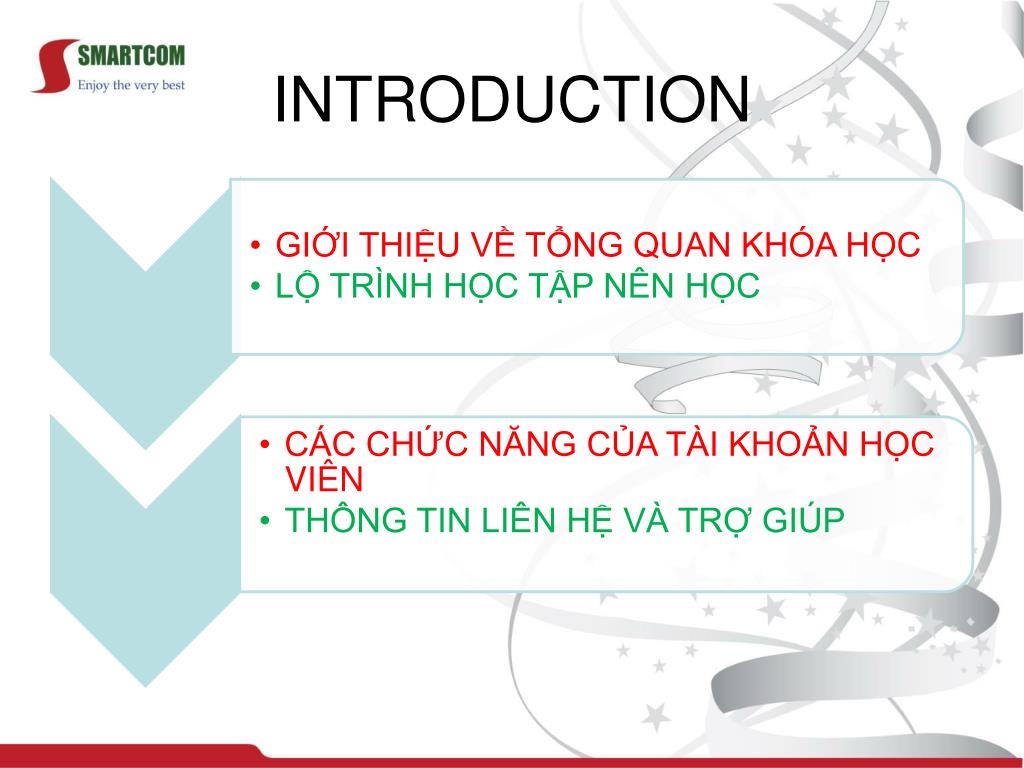 SMARTCOM
Enjoy the very best

INTRODUCTION

• GIỚI THIỆU VỀ TỔNG QUAN KHÓA HỌC
• LỘ TRÌNH HỌC TẬP NÊN HỌC

• CÁC CHỨC NĂNG CỦA TÀI KHOẢN HỌC VIÊN
• THÔNG TIN LIÊN HỆ VÀ TRỢ GIÚP